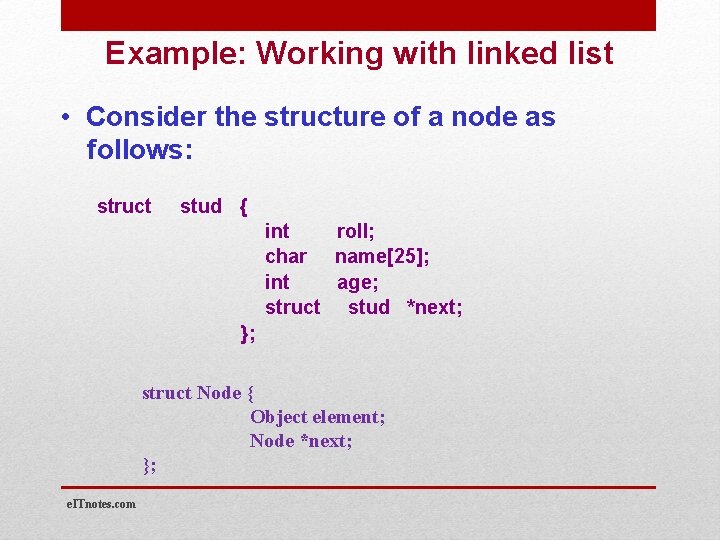 Example: Working with linked list

• Consider the structure of a node as follows:

struct stud {
int roll;
char name[25];
int age;
struct stud *next;
};

struct Node {
Object element;
Node *next;
};

eITnotes.com